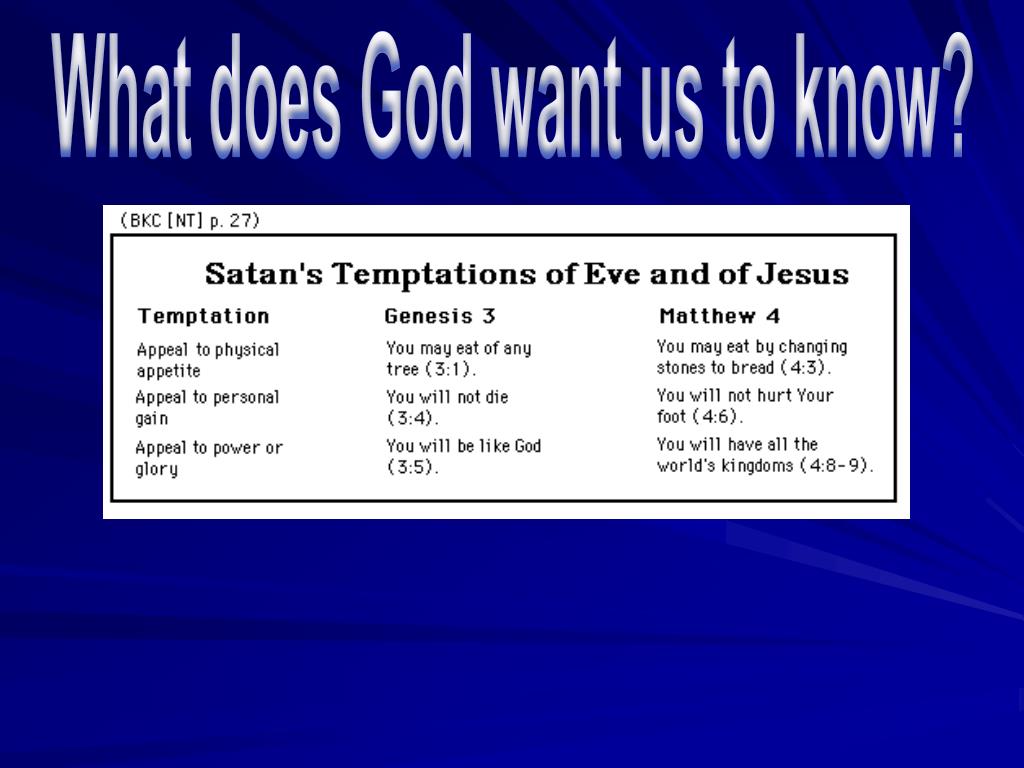 What does God want us to know?

(BKC [NT] p. 27)

Satan's Temptations of Eve and of Jesus

| Temptation | Genesis 3 | Matthew 4 |
|---|---|---|
| Appeal to physical appetite | You may eat of any tree (3:1). | You may eat by changing stones to bread (4:3). |
| Appeal to personal gain | You will not die (3:4). | You will not hurt Your foot (4:6). |
| Appeal to power or glory | You will be like God (3:5). | You will have all the world's kingdoms (4:8-9). |